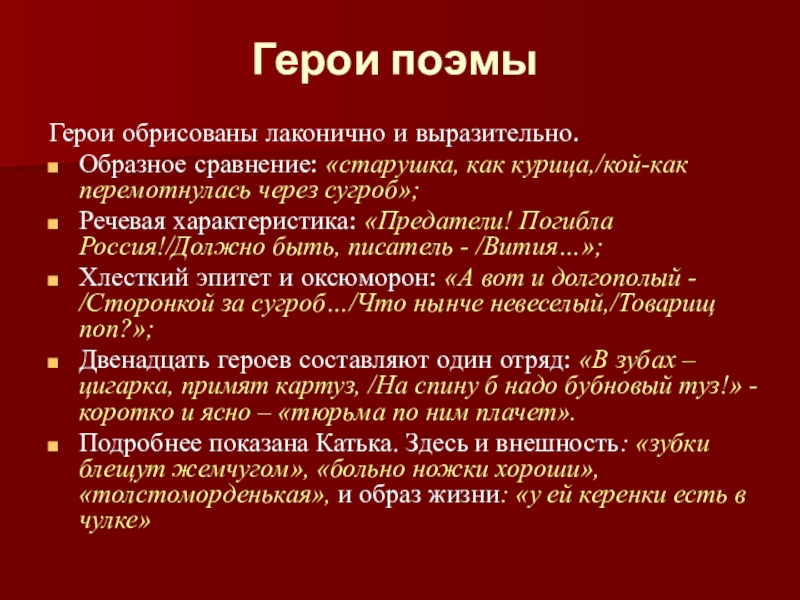 Герои поэмы

Герои обрисованы лаконично и выразительно.

- Образное сравнение: «старушка, как курица,/кой-как перемотнулась через сугроб»;
- Речевая характеристика: «Предатели! Погибла Россия!/Должно быть, писатель - /Вития…»;
- Хлесткий эпитет и оксюморон: «А вот и долгополый - /Сторонкой за сугроб…/Что нынче невеселый,/Товарищ поп?»;
- Двенадцать героев составляют один отряд: «В зубах – цигарка, примят картуз, /На спину б надо бубновый туз!» - коротко и ясно – «тюрьма по ним плачет».
- Подробнее показана Катька. Здесь и внешность: «зубки блещут жемчугом», «больно ножки хороши», «толстоморденькая», и образ жизни: «у ей керенки есть в чулке»